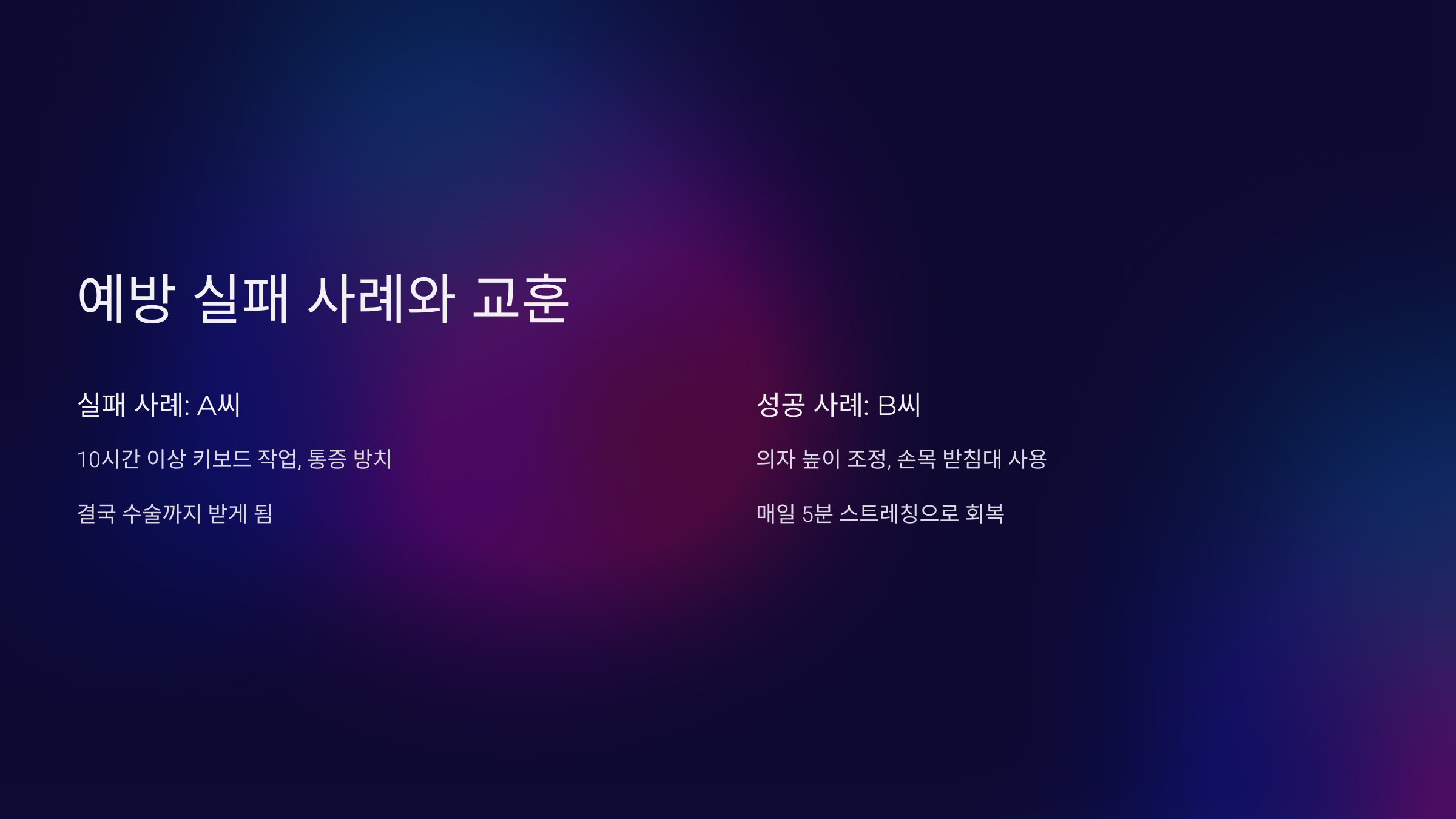 예방 실패 사례와 교훈

실패 사례: A씨

10시간 이상 키보드 작업, 통증 방치

결국 수술까지 받게 됨

성공 사례: B씨

의자 높이 조정, 손목 받침대 사용

매일 5분 스트레칭으로 회복